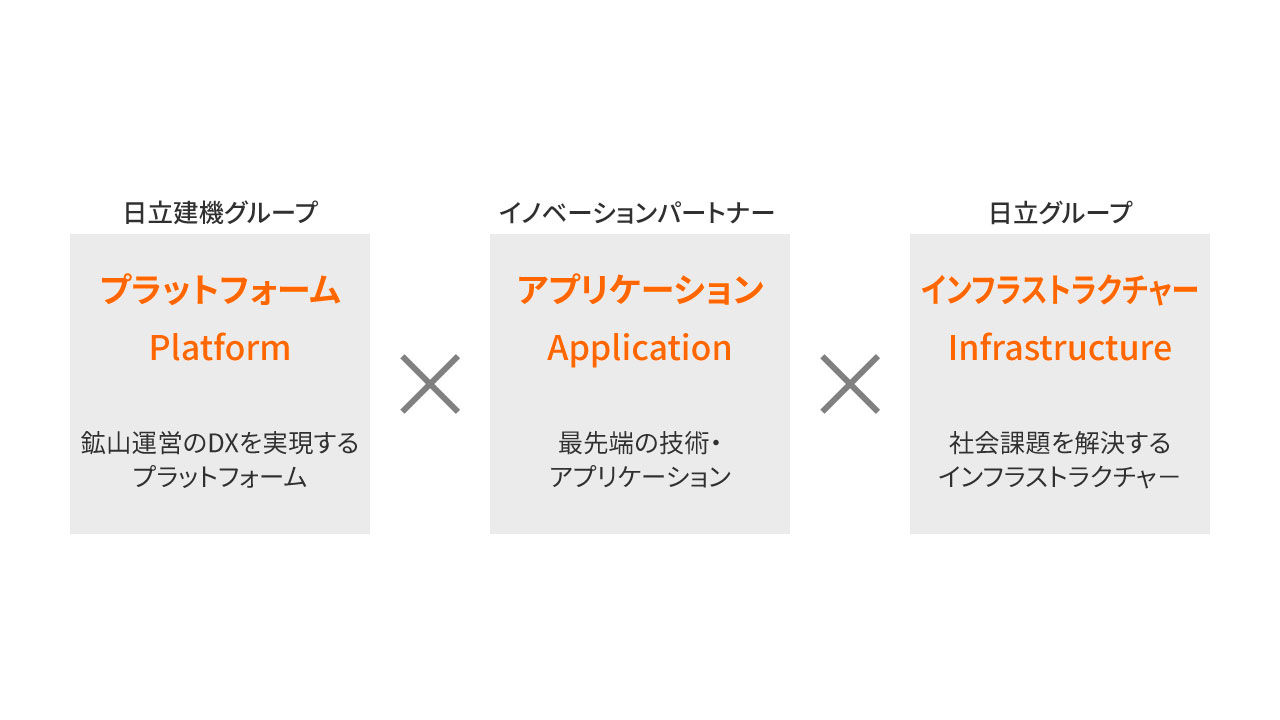 日立建機グループ

プラットフォーム

Platform

鉱山運営のDXを実現するプラットフォーム

×

イノベーションパートナー

アプリケーション

Application

最先端の技術・アプリケーション

×

日立グループ

インフラストラクチャー

Infrastructure

社会課題を解決するインフラストラクチャー